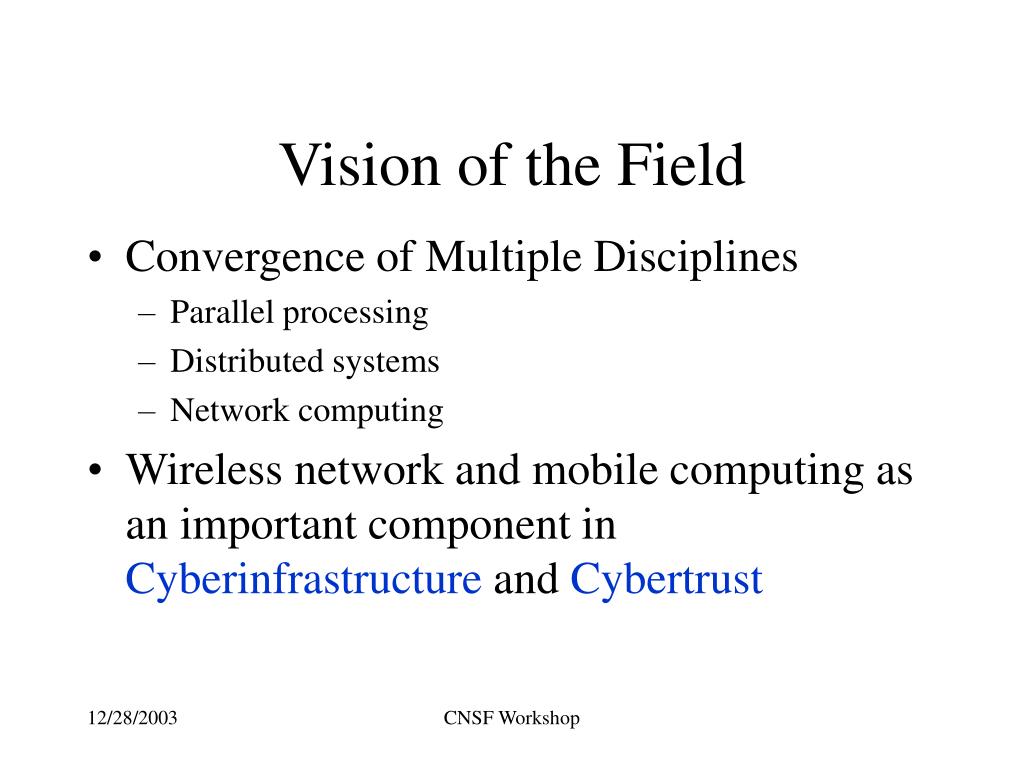 Vision of the Field

• Convergence of Multiple Disciplines
– Parallel processing
– Distributed systems
– Network computing

• Wireless network and mobile computing as an important component in Cyberinfrastructure and Cybertrust

12/28/2003

CNSF Workshop